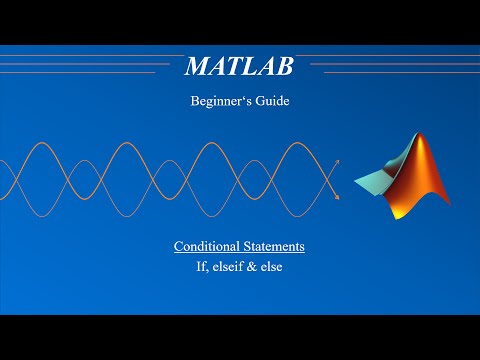 MATLAB

Beginner‘s Guide

Conditional Statements
If, elseif & else